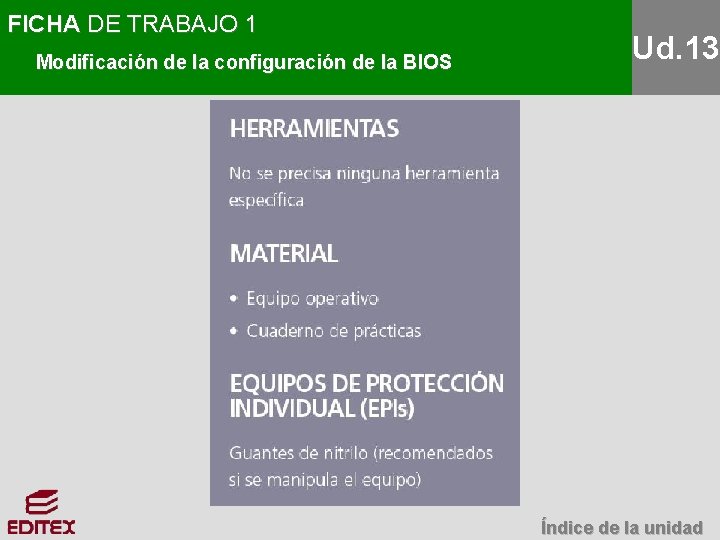 FICHA DE TRABAJO 1

Modificación de la configuración de la BIOS

Ud.13

HERRAMIENTAS

No se precisa ninguna herramienta específica

MATERIAL

• Equipo operativo
• Cuaderno de prácticas

EQUIPOS DE PROTECCIÓN INDIVIDUAL (EPIs)

Guantes de nitrilo (recomendados si se manipula el equipo)

EDITEX

Índice de la unidad